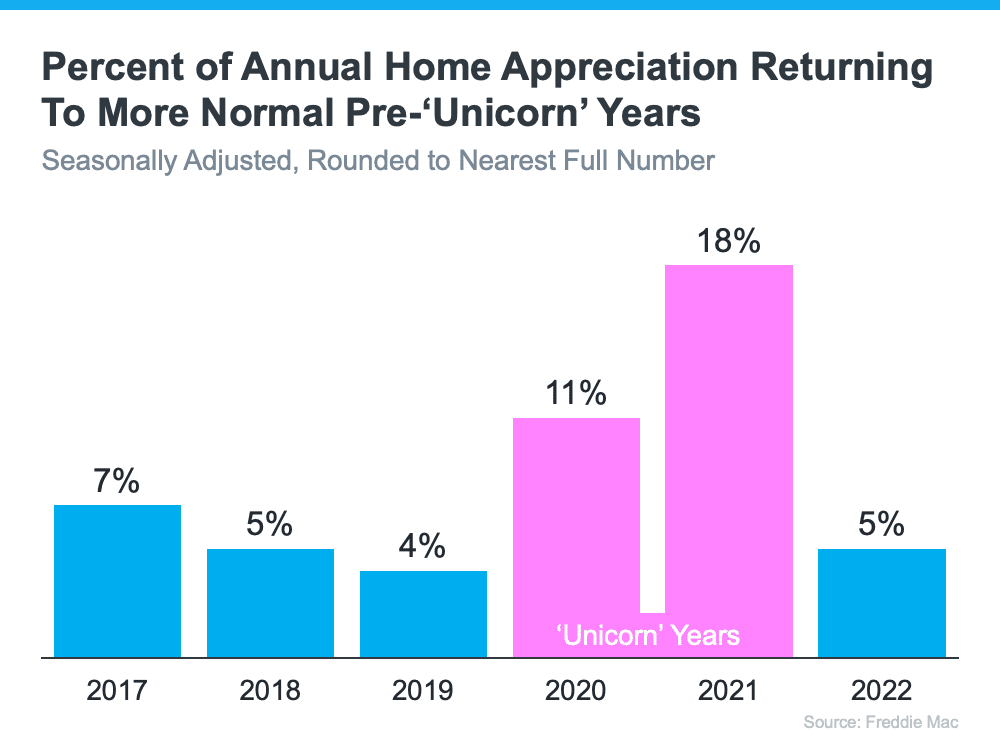 Percent of Annual Home Appreciation Returning To More Normal Pre-‘Unicorn’ Years

Seasonally Adjusted, Rounded to Nearest Full Number

7%
5%
4%
11%
18%
5%

‘Unicorn’ Years

2017
2018
2019
2020
2021
2022

Source: Freddie Mac